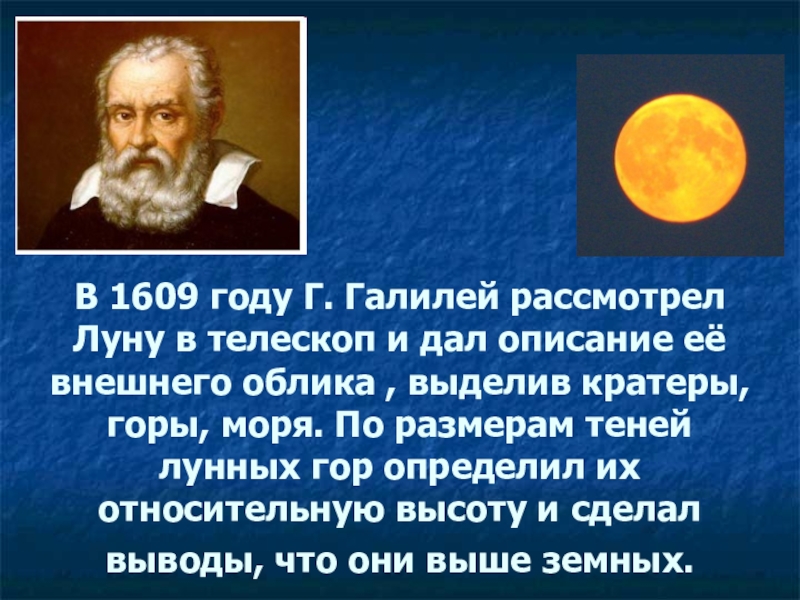 В 1609 году Г. Галилей рассмотрел Луну в телескоп и дал описание её внешнего облика , выделив кратеры, горы, моря. По размерам теней лунных гор определил их относительную высоту и сделал выводы, что они выше земных.